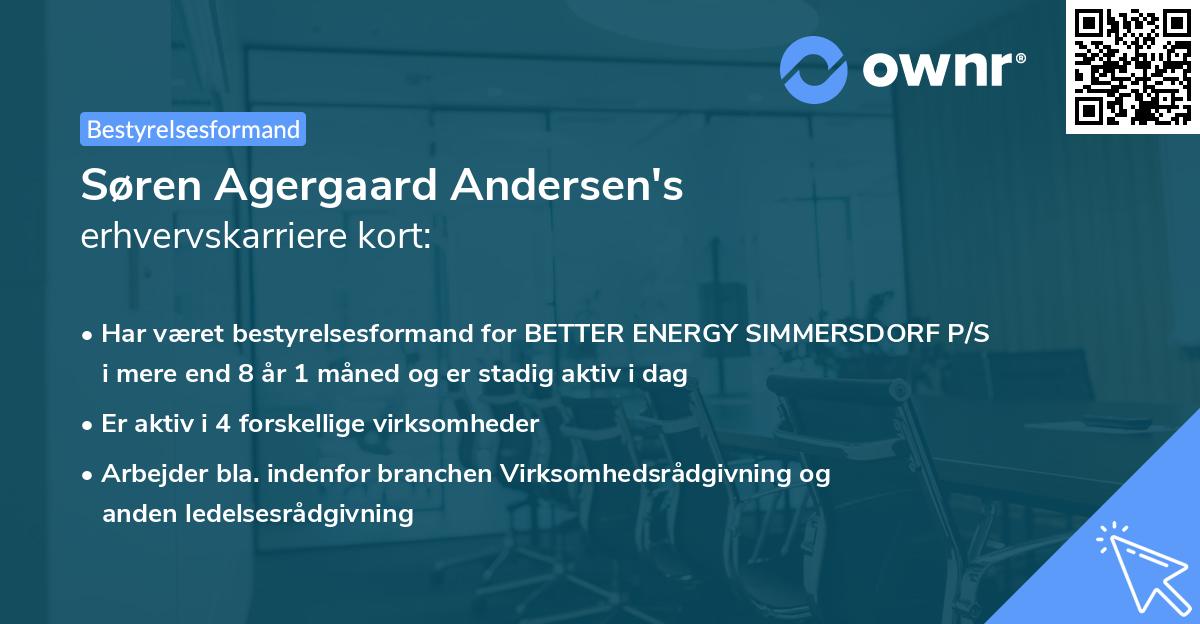 ownr®

Bestyrelsesformand

Søren Agergaard Andersen's
erhvervskarriere kort:

• Har været bestyrelsesformand for BETTER ENERGY SIMMERSDORF P/S i mere end 8 år 1 måned og er stadig aktiv i dag

• Er aktiv i 4 forskellige virksomheder

• Arbejder bla. indenfor branchen Virksomhedsrådgivning og anden ledelsesrådgivning